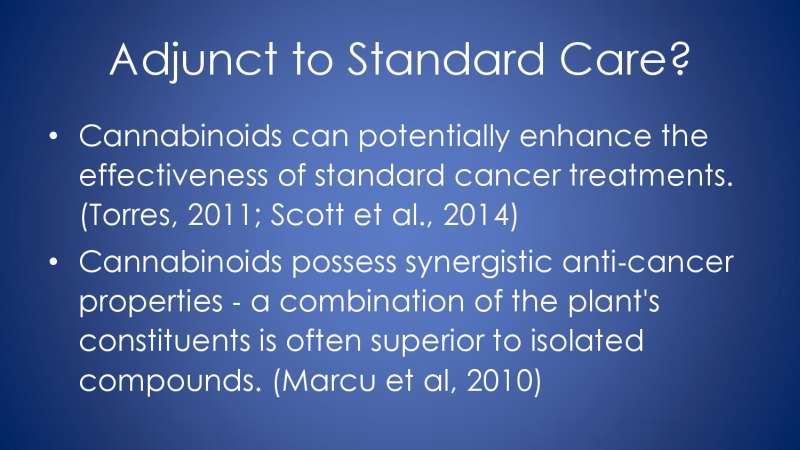 Adjunct to Standard Care?

• Cannabinoids can potentially enhance the effectiveness of standard cancer treatments. (Torres, 2011; Scott et al., 2014)

• Cannabinoids possess synergistic anti-cancer properties - a combination of the plant's constituents is often superior to isolated compounds. (Marcu et al, 2010)